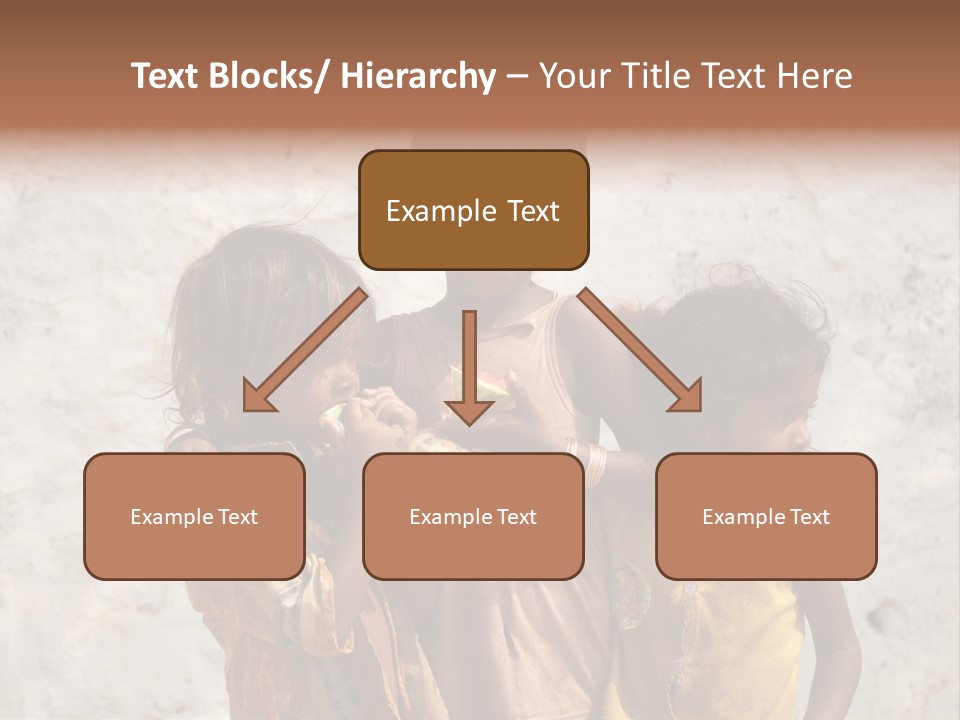 Text Blocks/ Hierarchy – Your Title Text Here

Example Text

Example Text

Example Text

Example Text